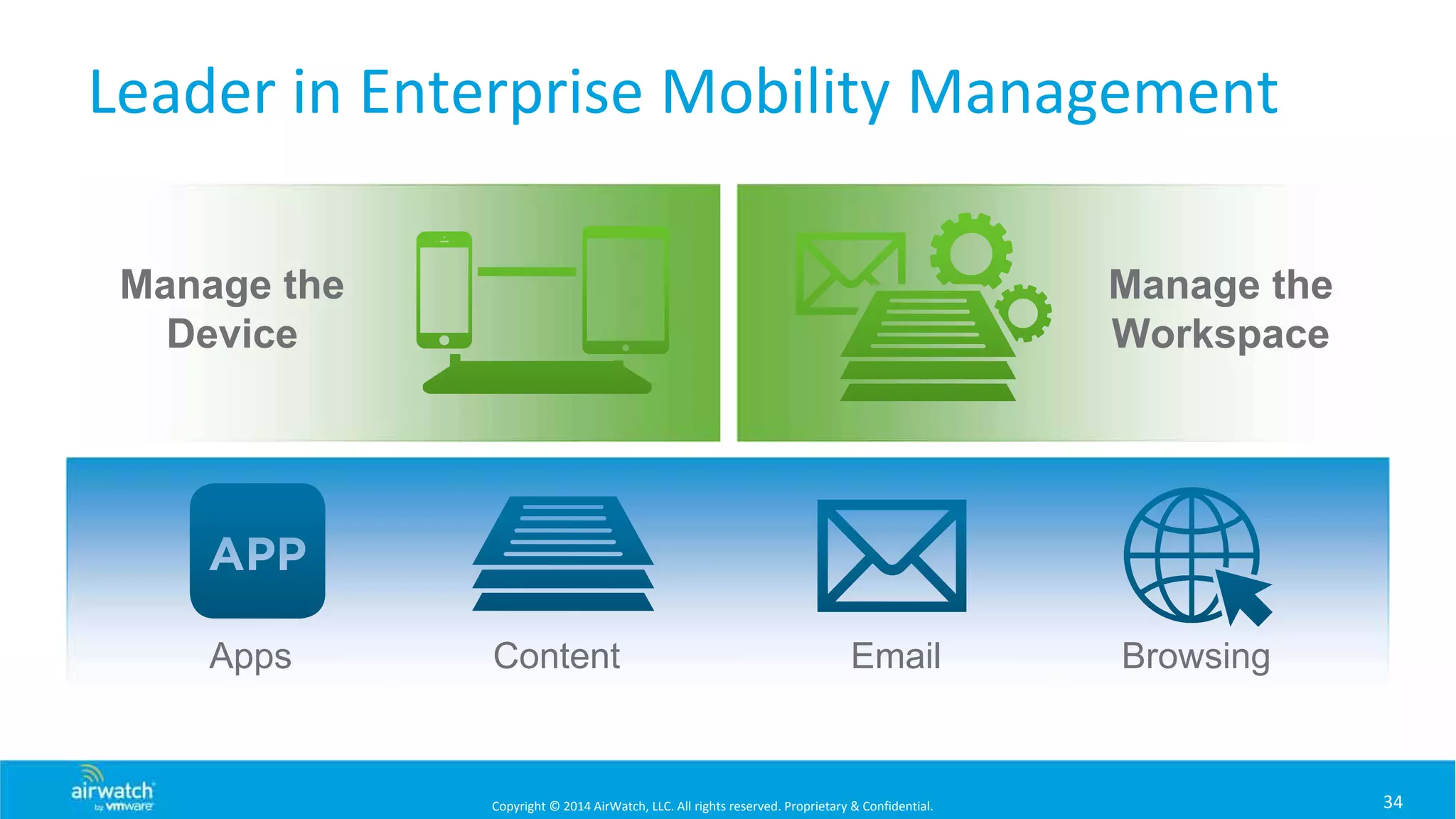 Leader in Enterprise Mobility Management

Manage the Device

Manage the Workspace

APP

Apps

Content

Email

Browsing

airwatch by vmware

Copyright © 2014 AirWatch, LLC. All rights reserved. Proprietary & Confidential.

34